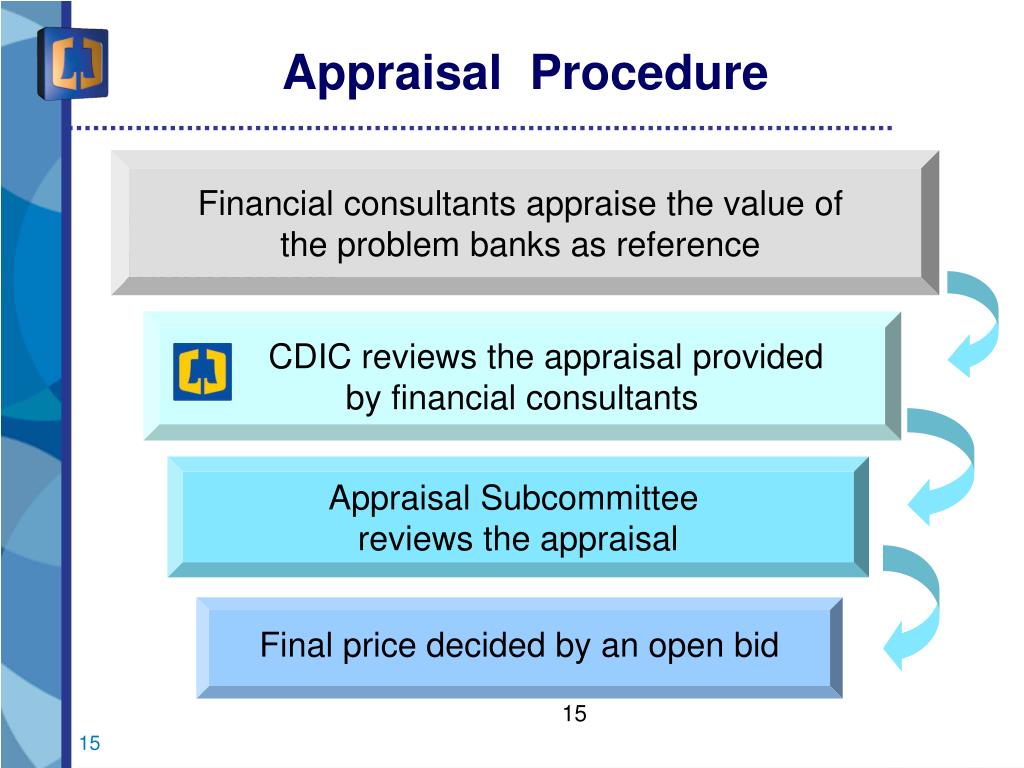 Appraisal Procedure

Financial consultants appraise the value of the problem banks as reference

CDIC reviews the appraisal provided by financial consultants

Appraisal Subcommittee reviews the appraisal

Final price decided by an open bid

15

15